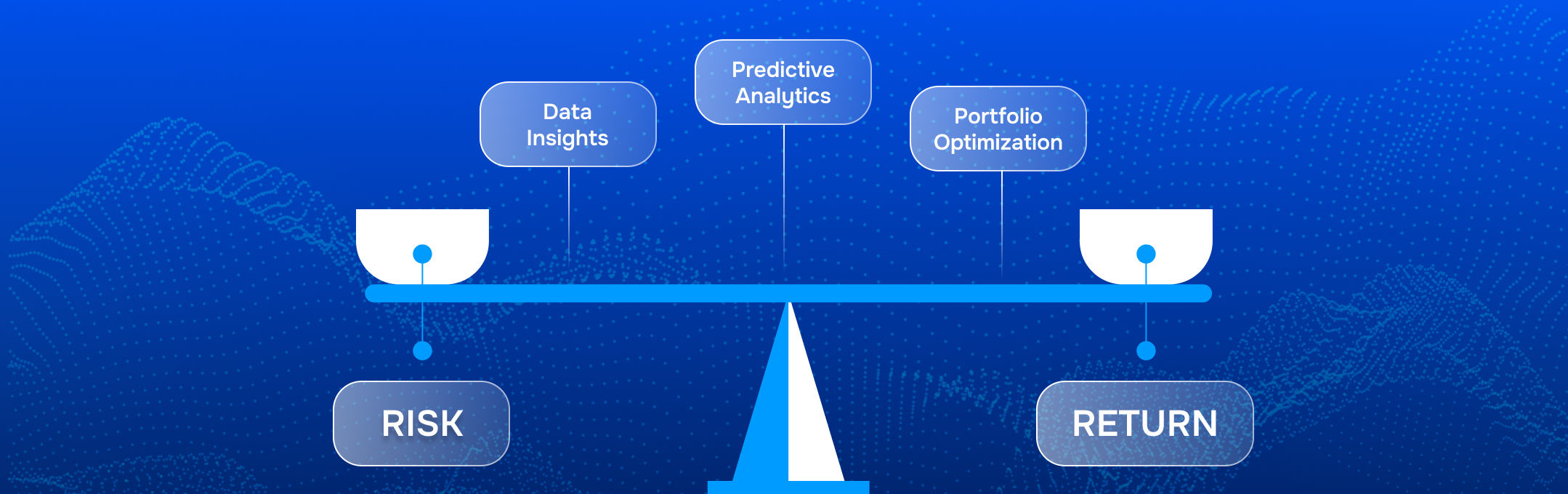 Data Insights

Predictive Analytics

Portfolio Optimization

RISK

RETURN